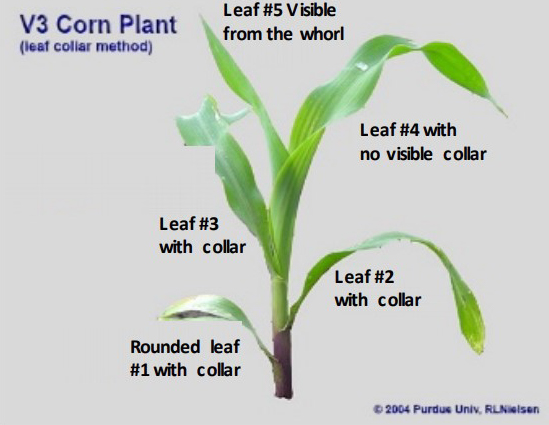 V3 Corn Plant
(leaf collar method)

Leaf #5 Visible from the whorl

Leaf #4 with no visible collar

Leaf #3 with collar

Leaf #2 with collar

Rounded leaf #1 with collar

© 2004 Purdue Univ, RLNielsen